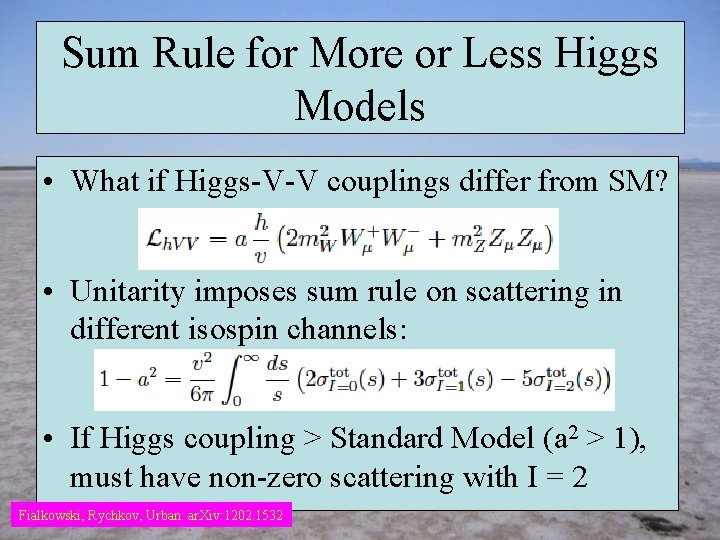 Sum Rule for More or Less Higgs Models

• What if Higgs-V-V couplings differ from SM?

$\mathcal{L}_{hVV} = a\frac{h}{v}\left(2m_W^2 W_\mu^+ W_\mu^- + m_Z^2 Z_\mu Z_\mu\right)$

• Unitarity imposes sum rule on scattering in different isospin channels:

$1 - a^2 = \frac{v^2}{6\pi}\int_0^\infty \frac{ds}{s}\left(2\sigma_{I=0}^{\text{tot}}(s) + 3\sigma_{I=1}^{\text{tot}}(s) - 5\sigma_{I=2}^{\text{tot}}(s)\right)$

• If Higgs coupling > Standard Model ($a^2 > 1$), must have non-zero scattering with I = 2

Fialkowski, Rychkov, Urban: arXiv:1202.1532